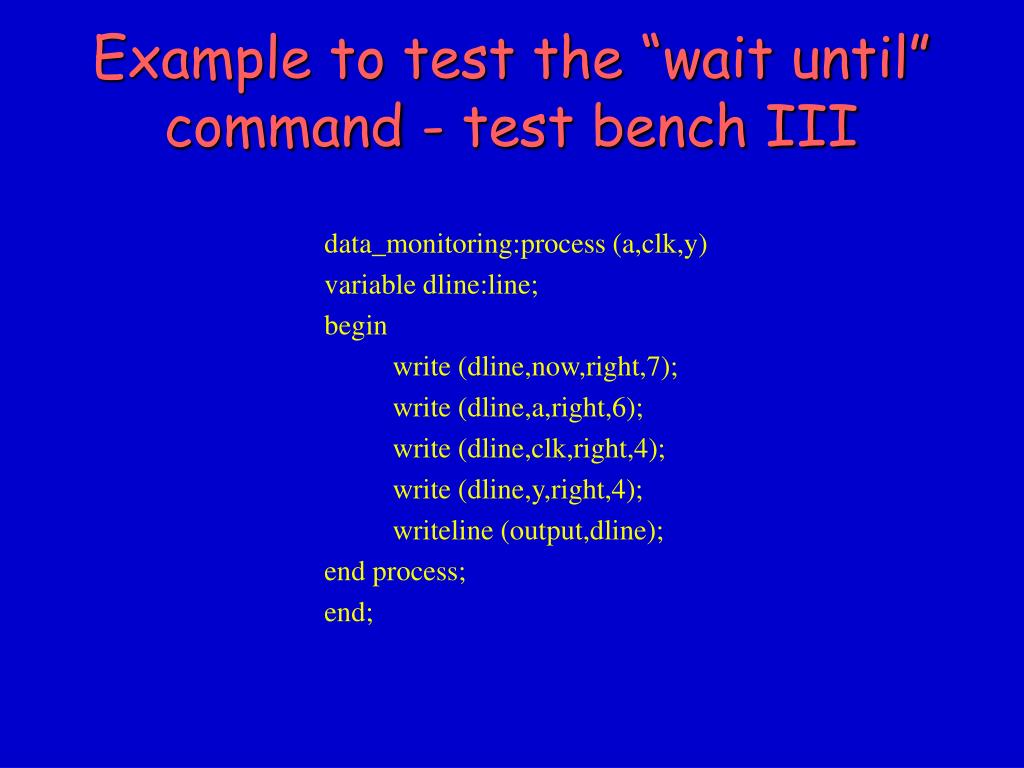 Example to test the “wait until” command - test bench III

data_monitoring:process (a,clk,y)
variable dline:line;
begin
write (dline,now,right,7);
write (dline,a,right,6);
write (dline,clk,right,4);
write (dline,y,right,4);
writeline (output,dline);
end process;
end;